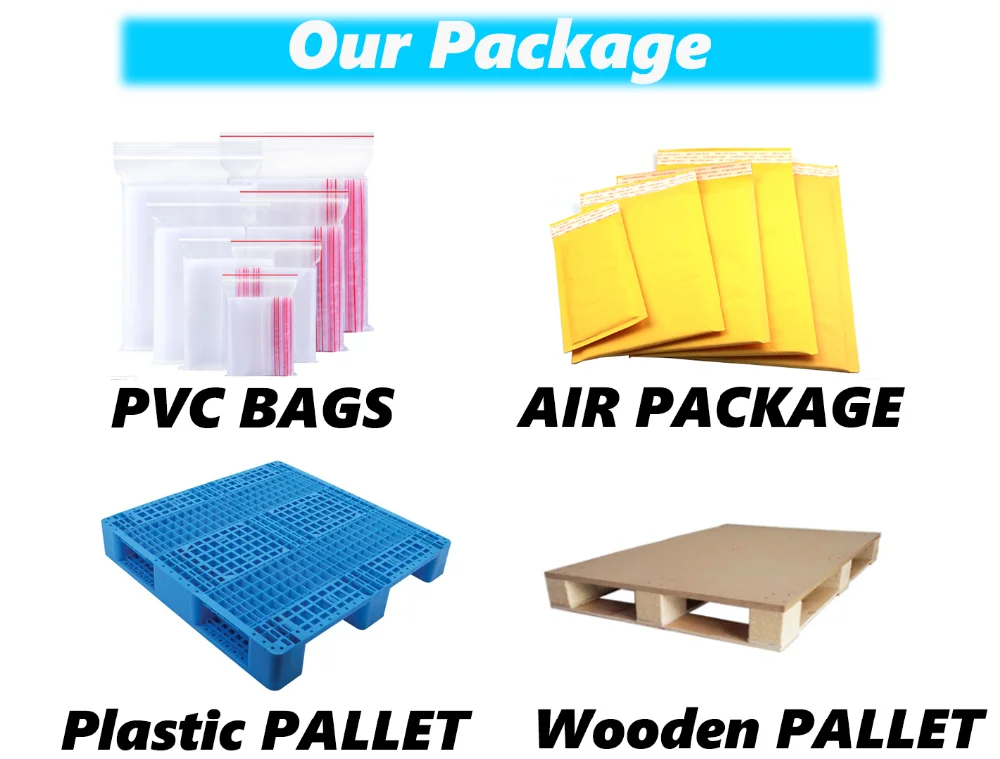 Our Package

PVC BAGS

AIR PACKAGE

Plastic PALLET

Wooden PALLET